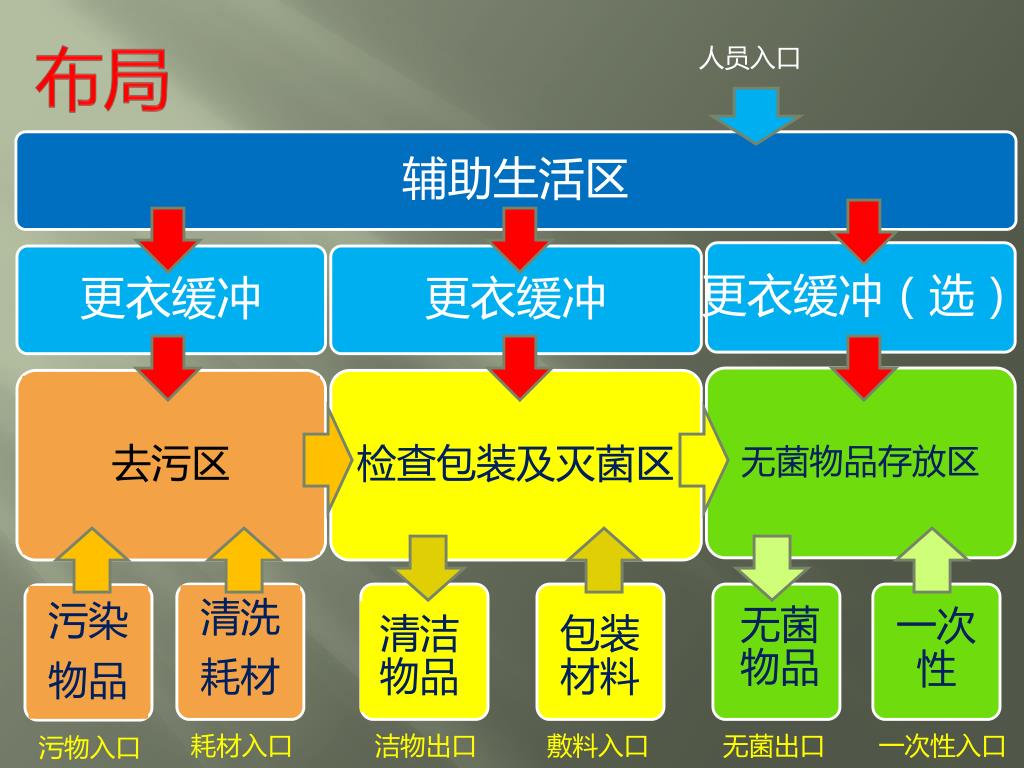 布局

人员入口

辅助生活区

更衣缓冲

更衣缓冲

更衣缓冲（选）

去污区

检查包装及灭菌区

无菌物品存放区

污染物品

清洗耗材

清洁物品

包装材料

无菌物品

一次性

污物入口

耗材入口

洁物出口

敷料入口

无菌出口

一次性入口